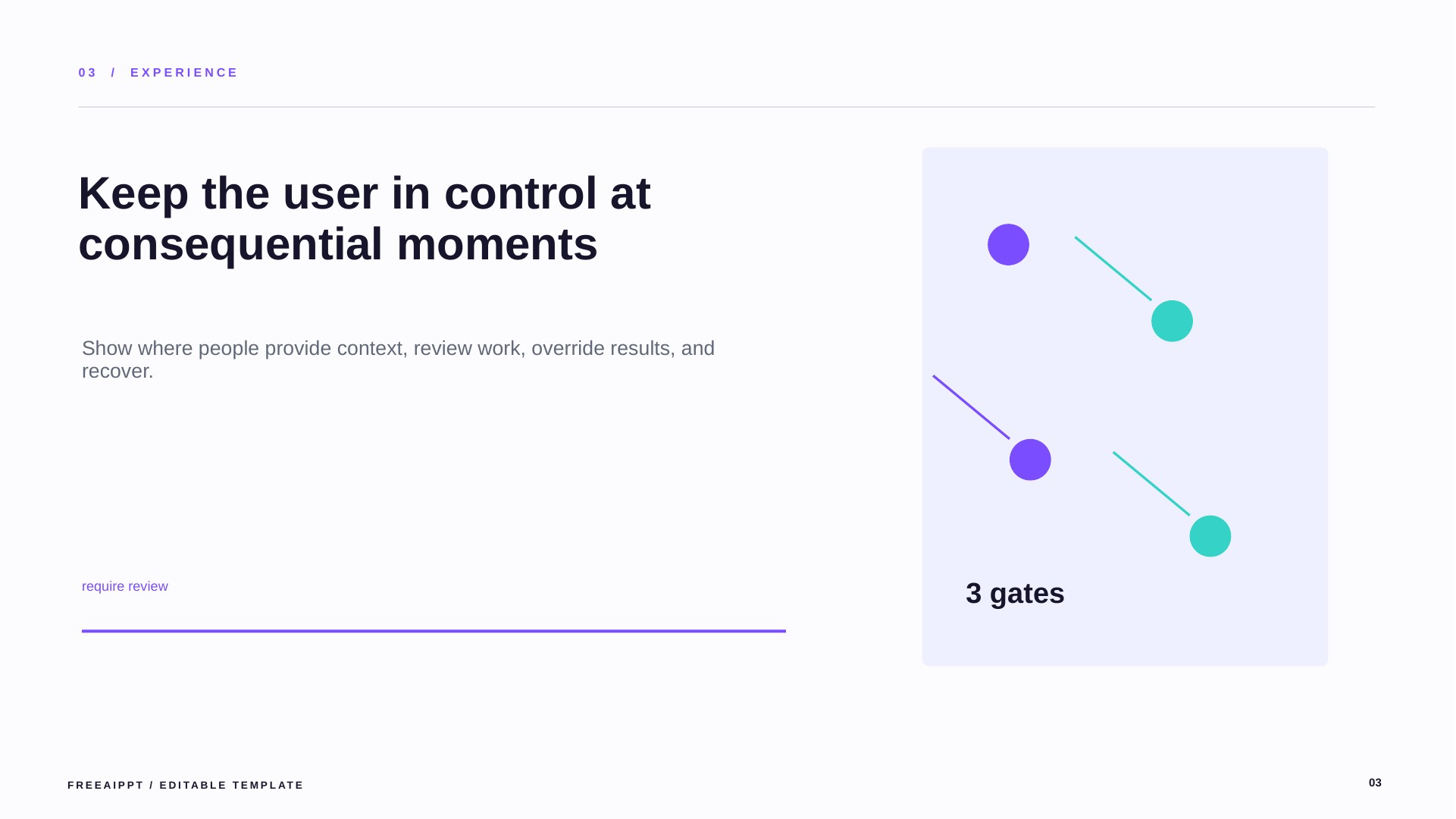 03 / EXPERIENCE

Keep the user in control at consequential moments

Show where people provide context, review work, override results, and recover.

require review

3 gates

FREEAIPPT / EDITABLE TEMPLATE

03